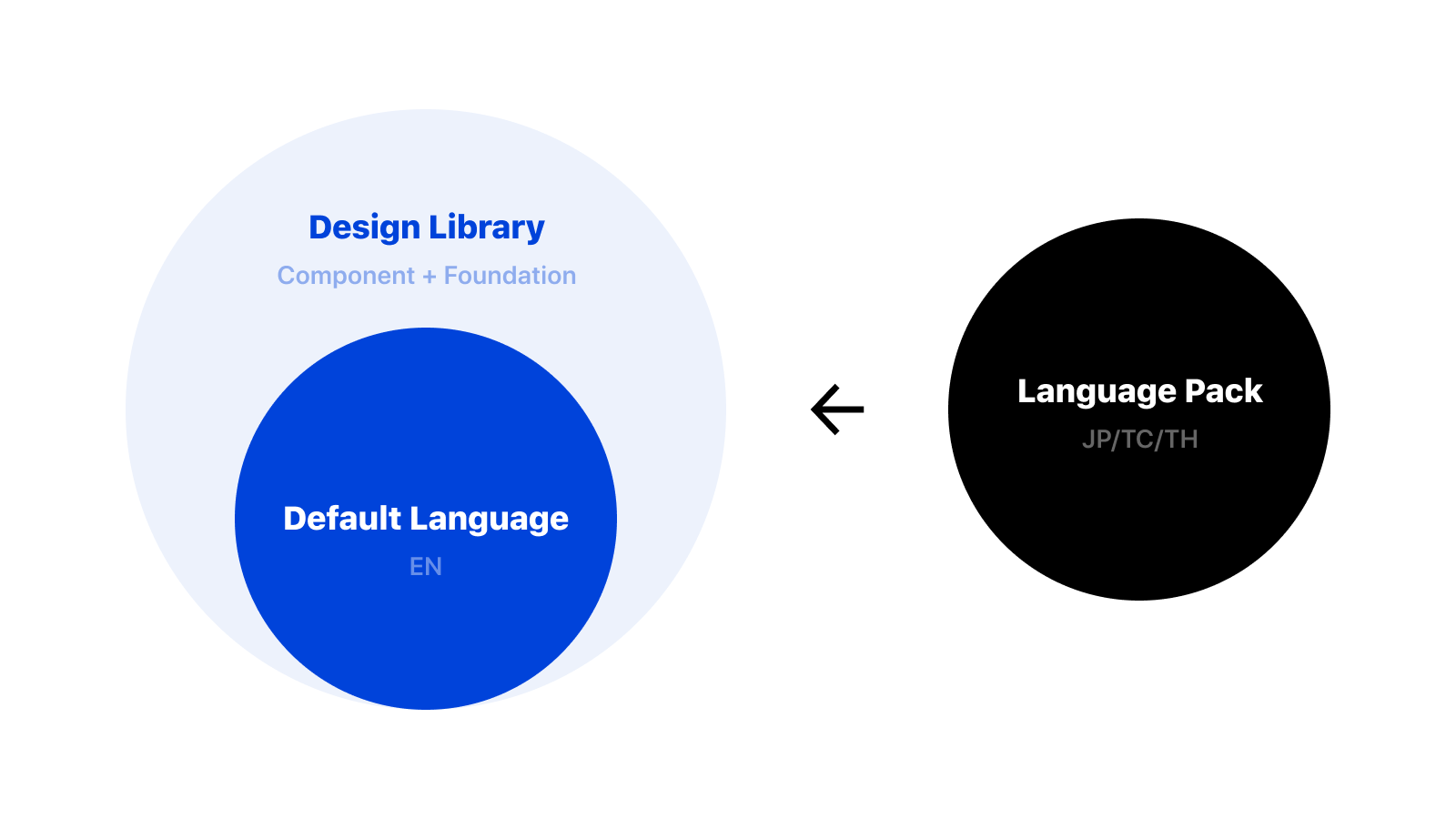 Design Library

Component + Foundation

Default Language

EN

Language Pack

JP/TC/TH